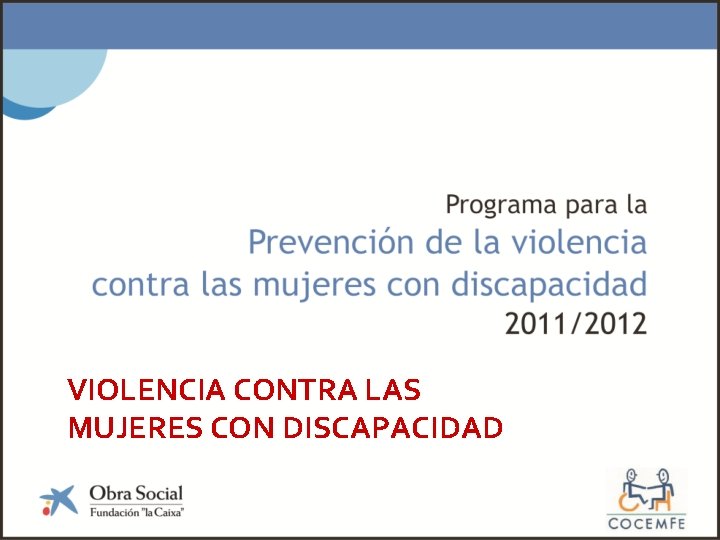 Programa para la
Prevención de la violencia
contra las mujeres con discapacidad
2011/2012

VIOLENCIA CONTRA LAS MUJERES CON DISCAPACIDAD

Obra Social
Fundación "la Caixa"

COCEMFE